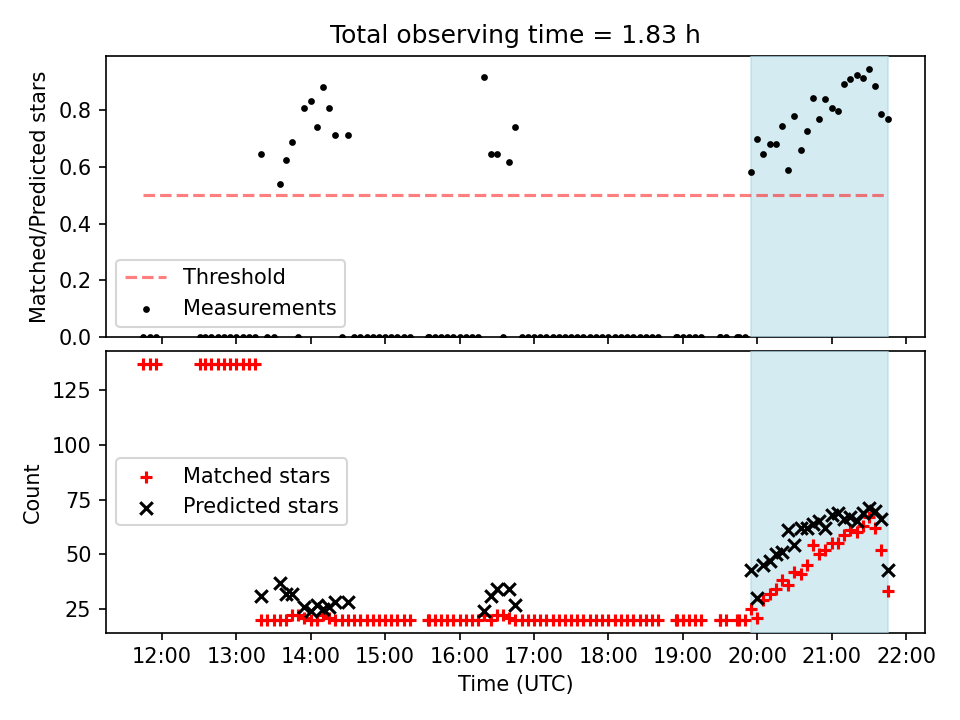 Total observing time = 1.83 h

Matched/Predicted stars

0.8
0.6
0.4
0.2
0.0

Threshold
Measurements

Count

125
100
75
50
25

Matched stars
Predicted stars

12:00 13:00 14:00 15:00 16:00 17:00 18:00 19:00 20:00 21:00 22:00

Time (UTC)